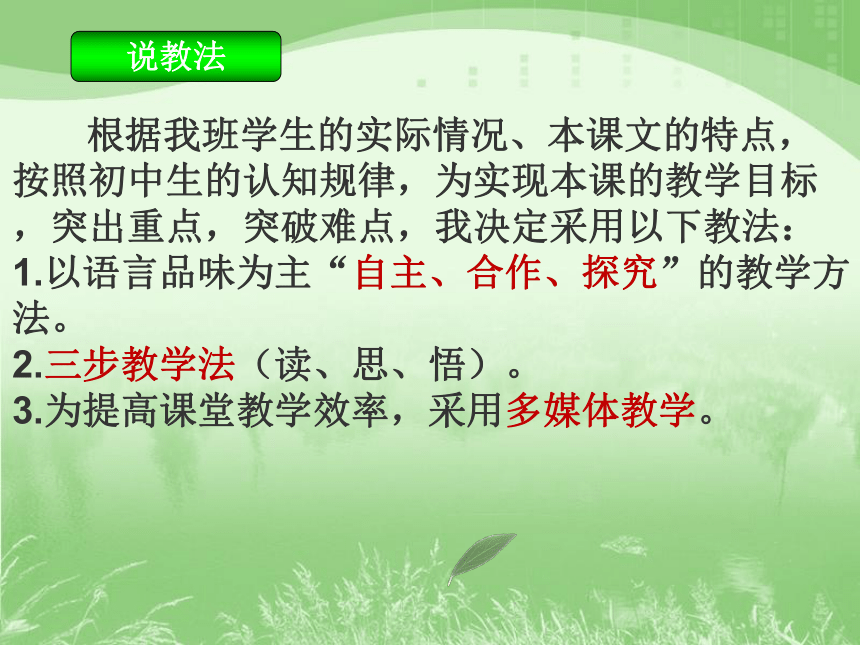 说教法

根据我班学生的实际情况、本课文的特点，按照初中生的认知规律，为实现本课的教学目标，突出重点，突破难点，我决定采用以下教法：
1.以语言品味为主“自主、合作、探究”的教学方法。
2.三步教学法（读、思、悟）。
3.为提高课堂教学效率，采用多媒体教学。